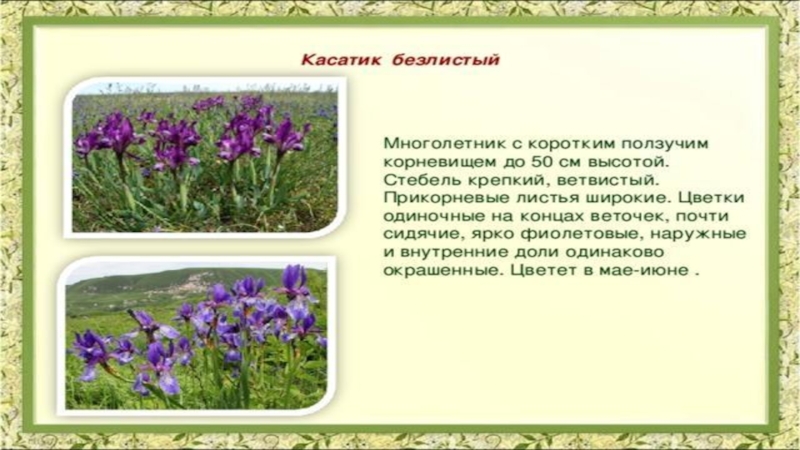 Касатик безлистый

Многолетник с коротким ползучим корневищем до 50 см высотой. Стебель крепкий, ветвистый. Прикорневые листья широкие. Цветки одиночные на концах веточек, почти сидячие, ярко фиолетовые, наружные и внутренние доли одинаково окрашенные. Цветет в мае-июне .